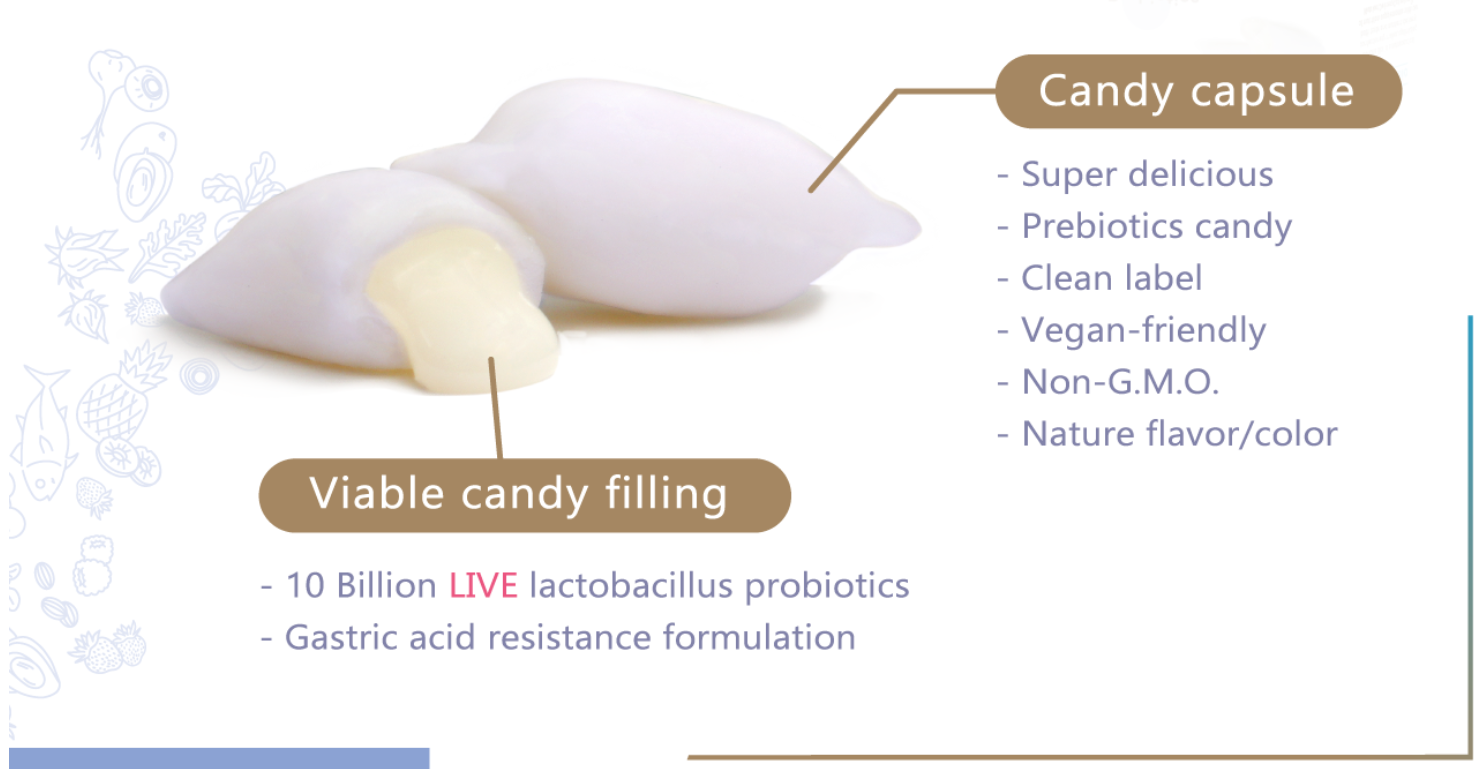 Candy capsule

- Super delicious
- Prebiotics candy
- Clean label
- Vegan-friendly
- Non-G.M.O.
- Nature flavor/color

Viable candy filling

- 10 Billion LIVE lactobacillus probiotics
- Gastric acid resistance formulation